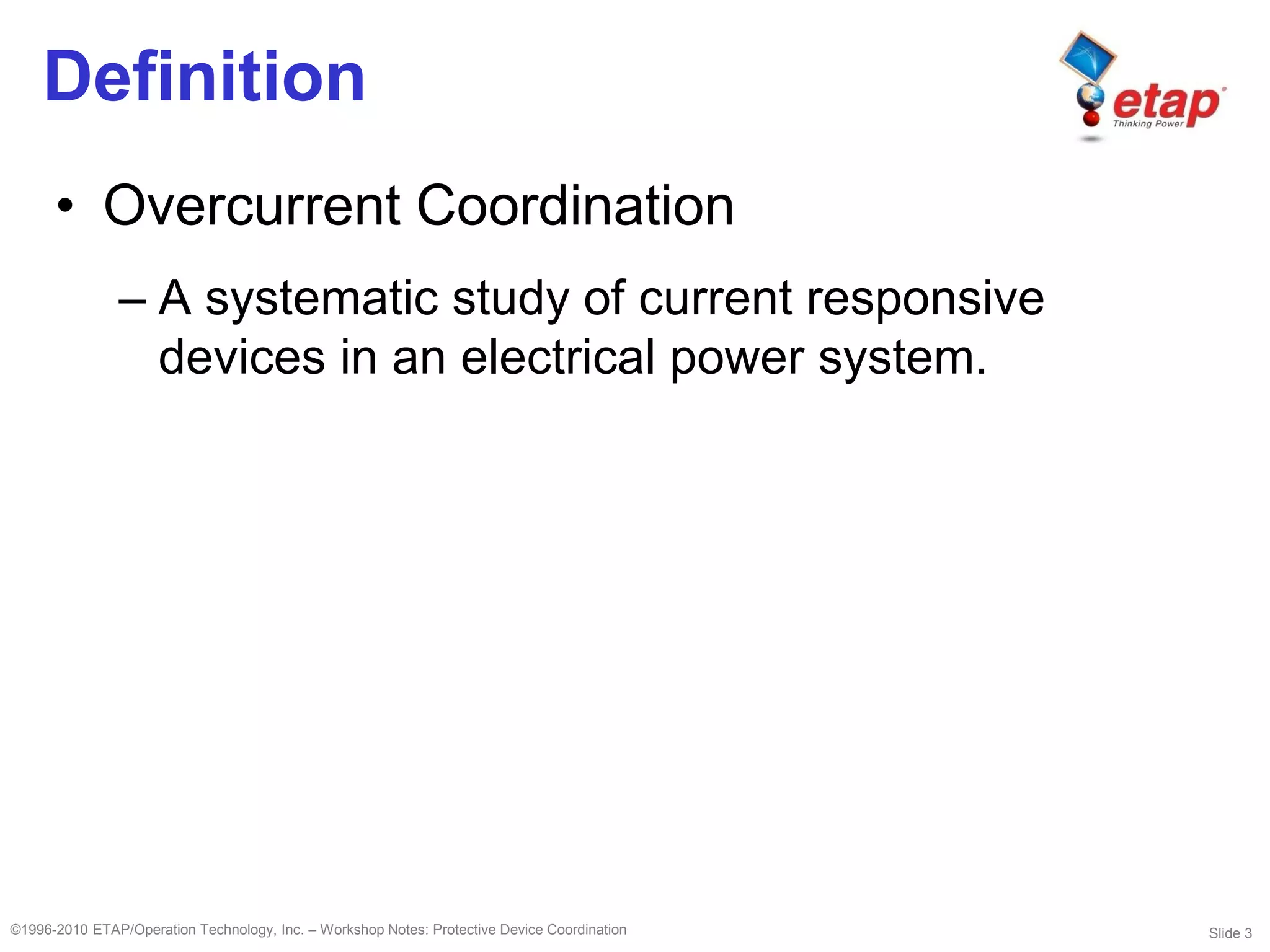 Definition

etap
Thinking Power

• Overcurrent Coordination

– A systematic study of current responsive devices in an electrical power system.

©1996-2010 ETAP/Operation Technology, Inc. – Workshop Notes: Protective Device Coordination

Slide 3